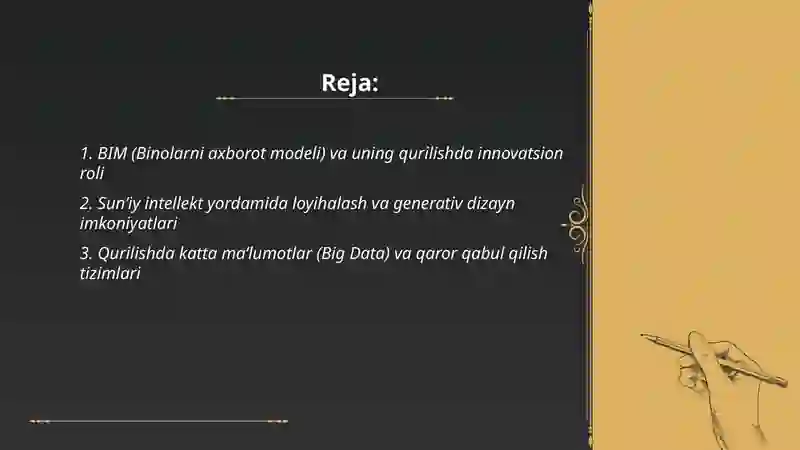 Reja:

1. BIM (Binolarni axborot modeli) va uning qurilishda innovatsion roli

2. Sun’iy intellekt yordamida loyihalash va generativ dizayn imkoniyatlari

3. Qurilishda katta ma’lumotlar (Big Data) va qaror qabul qilish tizimlari